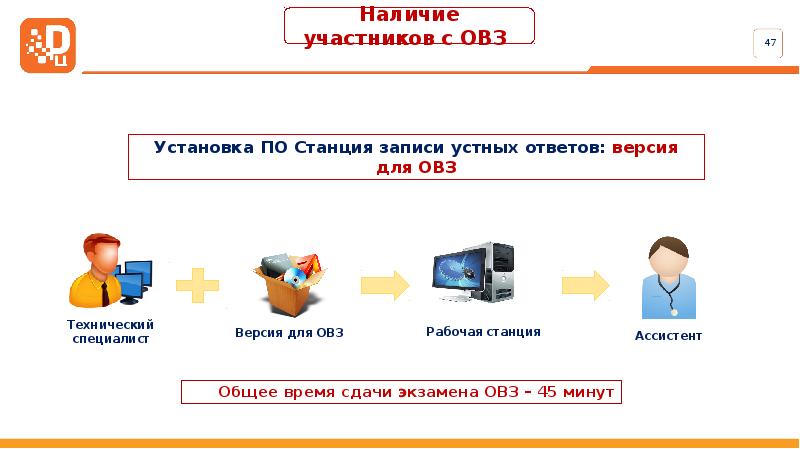 Наличие участников с ОВЗ

47

Установка ПО Станция записи устных ответов: версия для ОВЗ

Технический специалист

Версия для ОВЗ

Рабочая станция

Ассистент

Общее время сдачи экзамена ОВЗ – 45 минут